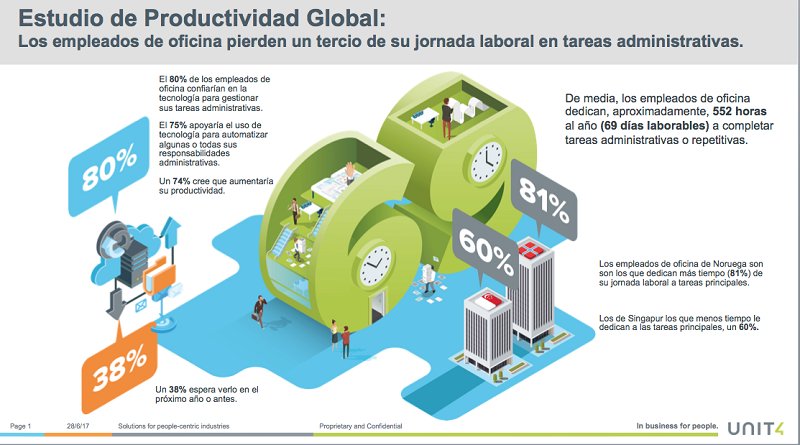 Estudio de Productividad Global:
Los empleados de oficina pierden un tercio de su jornada laboral en tareas administrativas.

El 80% de los empleados de oficina confiarían en la tecnología para gestionar sus tareas administrativas.

El 75% apoyaría el uso de tecnología para automatizar algunas o todas sus responsabilidades administrativas.

Un 74% cree que aumentaría su productividad.

80%

38%

Un 38% espera verlo en el próximo año o antes.

De media, los empleados de oficina dedican, aproximadamente, 552 horas al año (69 días laborables) a completar tareas administrativas o repetitivas.

81%

60%

Los empleados de oficina de Noruega son son los que dedican más tiempo (81%) de su jornada laboral a tareas principales.

Los de Singapur los que menos tiempo le dedican a las tareas principales, un 60%.

Page 1 28/6/17 Solutions for people-centric industries Proprietary and Confidential In business for people. UNIT4